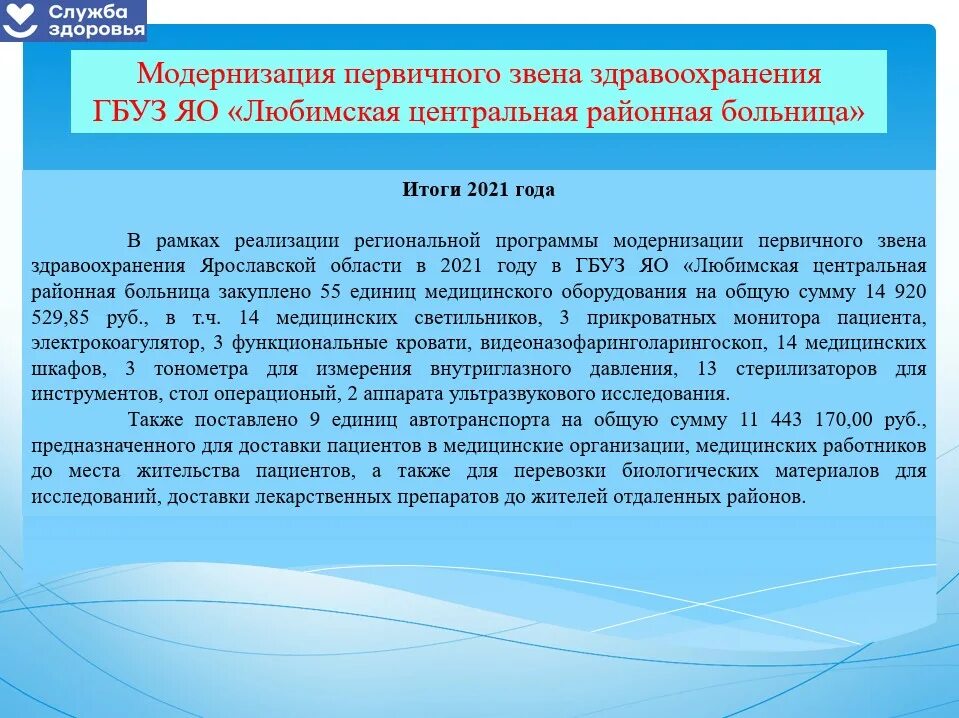 Служба здоровья

Модернизация первичного звена здравоохранения ГБУЗ ЯО «Любимская центральная районная больница»

Итоги 2021 года

В рамках реализации региональной программы модернизации первичного звена здравоохранения Ярославской области в 2021 году в ГБУЗ ЯО «Любимская центральная районная больница закуплено 55 единиц медицинского оборудования на общую сумму 14 920 529,85 руб., в т.ч. 14 медицинских светильников, 3 прикроватных монитора пациента, электрокоагулятор, 3 функциональные кровати, видеоназофаринголарингоскоп, 14 медицинских шкафов, 3 тонометра для измерения внутриглазного давления, 13 стерилизаторов для инструментов, стол операционый, 2 аппарата ультразвукового исследования.

Также поставлено 9 единиц автотранспорта на общую сумму 11 443 170,00 руб., предназначенного для доставки пациентов в медицинские организации, медицинских работников до места жительства пациентов, а также для перевозки биологических материалов для исследований, доставки лекарственных препаратов до жителей отдаленных районов.